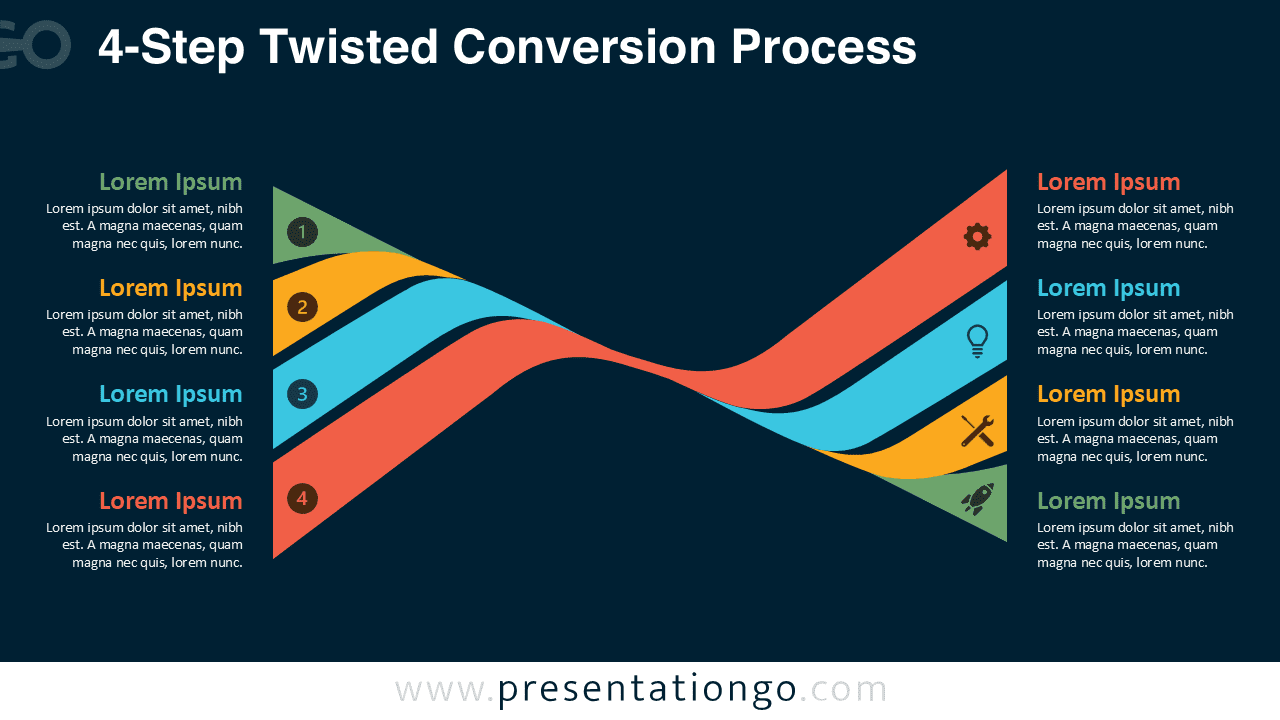 GO

4-Step Twisted Conversion Process

Lorem Ipsum
Lorem ipsum dolor sit amet, nibh est. A magna maecenas, quam magna nec quis, lorem nunc.

Lorem Ipsum
Lorem ipsum dolor sit amet, nibh est. A magna maecenas, quam magna nec quis, lorem nunc.

Lorem Ipsum
Lorem ipsum dolor sit amet, nibh est. A magna maecenas, quam magna nec quis, lorem nunc.

Lorem Ipsum
Lorem ipsum dolor sit amet, nibh est. A magna maecenas, quam magna nec quis, lorem nunc.

1

2

3

4

Lorem Ipsum
Lorem ipsum dolor sit amet, nibh est. A magna maecenas, quam magna nec quis, lorem nunc.

Lorem Ipsum
Lorem ipsum dolor sit amet, nibh est. A magna maecenas, quam magna nec quis, lorem nunc.

Lorem Ipsum
Lorem ipsum dolor sit amet, nibh est. A magna maecenas, quam magna nec quis, lorem nunc.

Lorem Ipsum
Lorem ipsum dolor sit amet, nibh est. A magna maecenas, quam magna nec quis, lorem nunc.

www.presentationgo.com